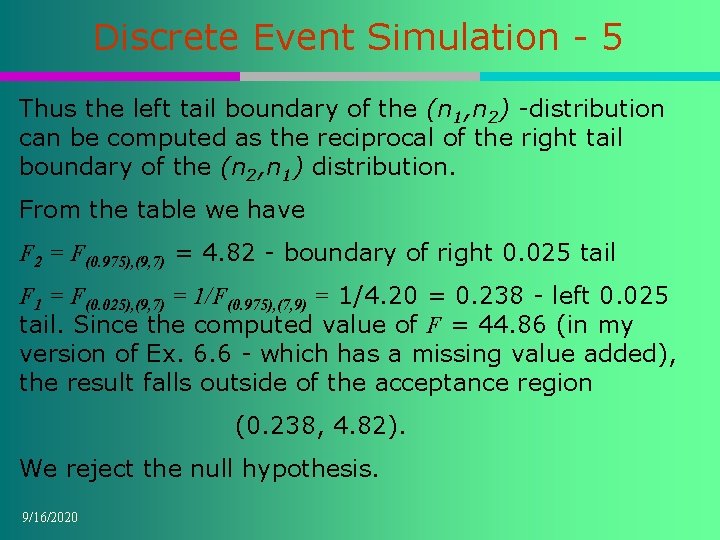 Discrete Event Simulation - 5

Thus the left tail boundary of the $(n_1,n_2)$ -distribution can be computed as the reciprocal of the right tail boundary of the $(n_2,n_1)$ distribution.

From the table we have

$F_2 = F_{(0.975),(9,7)}$ = 4.82 - boundary of right 0.025 tail

$F_1 = F_{(0.025),(9,7)} = 1/F_{(0.975),(7,9)}$ = 1/4.20 = 0.238 - left 0.025 tail. Since the computed value of $F$ = 44.86 (in my version of Ex. 6.6 - which has a missing value added), the result falls outside of the acceptance region

(0.238, 4.82).

We reject the null hypothesis.

9/16/2020